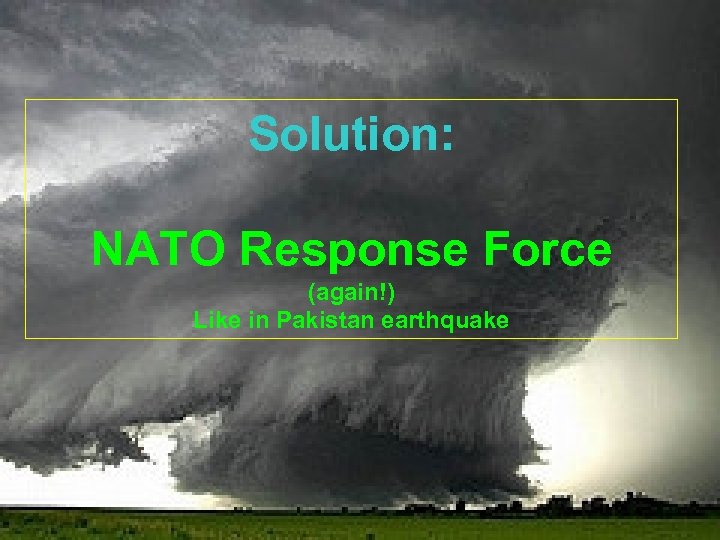 Solution:

NATO Response Force

(again!)

Like in Pakistan earthquake